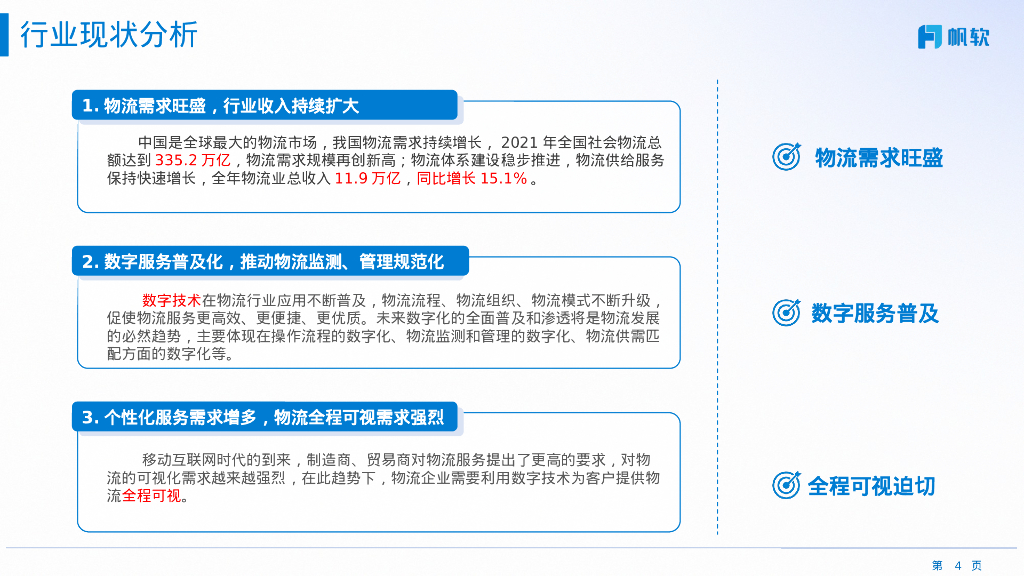 行业现状分析

帆软

1. 物流需求旺盛，行业收入持续扩大

中国是全球最大的物流市场，我国物流需求持续增长，2021 年全国社会物流总额达到 335.2 万亿，物流需求规模再创新高；物流体系建设稳步推进，物流供给服务保持快速增长，全年物流业总收入 11.9 万亿，同比增长 15.1%。

2. 数字服务普及化，推动物流监测、管理规范化

数字技术在物流行业应用不断普及，物流流程、物流组织、物流模式不断升级，促使物流服务更高效、更便捷、更优质。未来数字化的全面普及和渗透将是物流发展的必然趋势，主要体现在操作流程的数字化、物流监测和管理的数字化、物流供需匹配方面的数字化等。

3. 个性化服务需求增多，物流全程可视需求强烈

移动互联网时代的到来，制造商、贸易商对物流服务提出了更高的要求，对物流的可视化需求越来越强烈，在此趋势下，物流企业需要利用数字技术为客户提供物流全程可视。

物流需求旺盛

数字服务普及

全程可视迫切

第 4 页